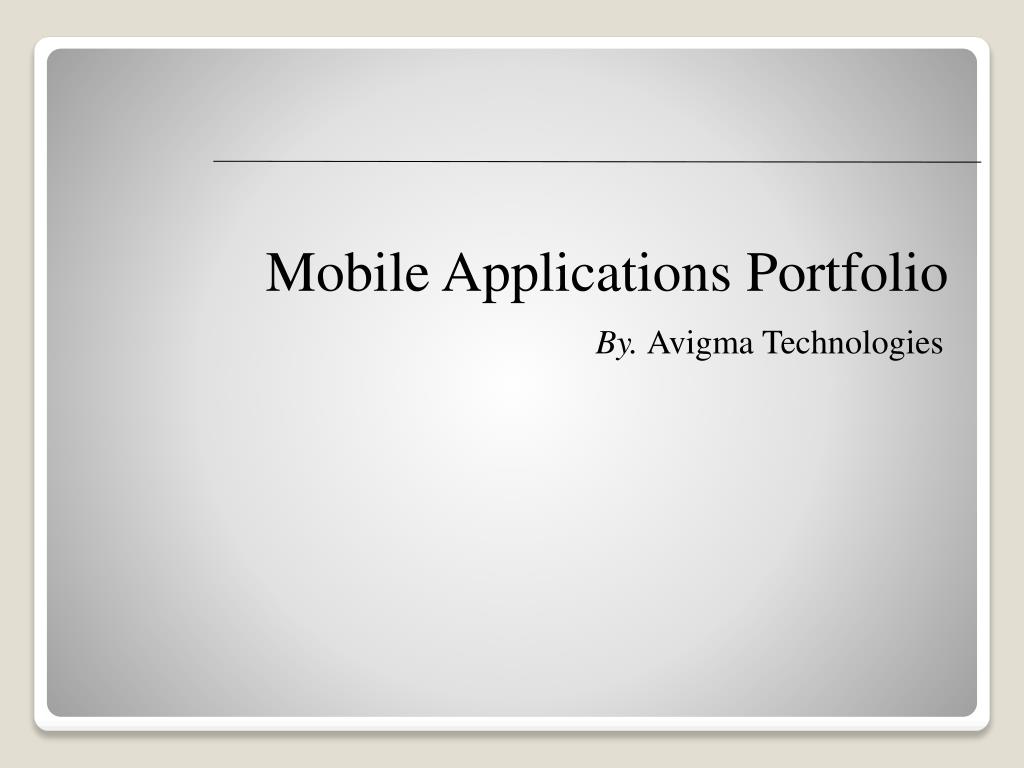 Mobile Applications Portfolio

By. Avigma Technologies